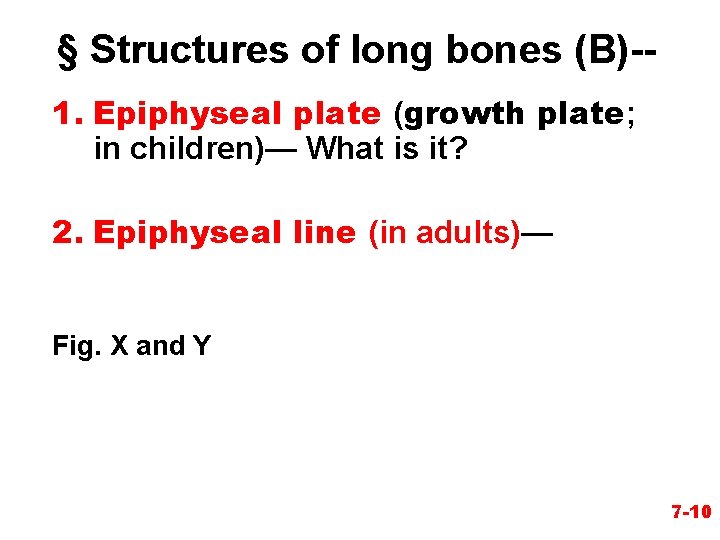 § Structures of long bones (B)--

1. Epiphyseal plate (growth plate; in children)— What is it?

2. Epiphyseal line (in adults)—

Fig. X and Y

7-10